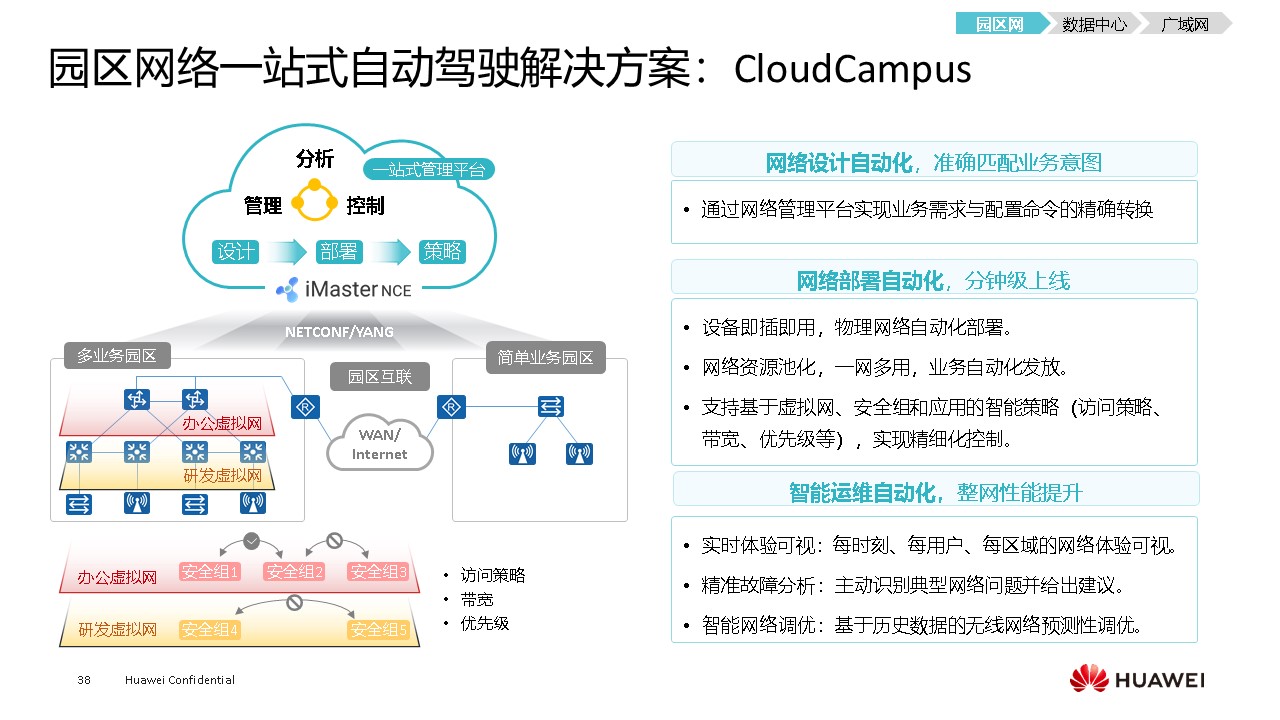 园区网 数据中心 广域网

园区网络一站式自动驾驶解决方案：CloudCampus

分析
一站式管理平台
管理 控制
设计 部署 策略
iMaster NCE
NETCONF/YANG
多业务园区
园区互联
简单业务园区
办公虚拟网
研发虚拟网
WAN/ Internet

办公虚拟网 安全组1 安全组2 安全组3
研发虚拟网 安全组4 安全组5

• 访问策略
• 带宽
• 优先级

网络设计自动化，准确匹配业务意图

• 通过网络管理平台实现业务需求与配置命令的精确转换

网络部署自动化，分钟级上线

• 设备即插即用，物理网络自动化部署。
• 网络资源池化，一网多用，业务自动化发放。
• 支持基于虚拟网、安全组和应用的智能策略（访问策略、带宽、优先级等），实现精细化控制。

智能运维自动化，整网性能提升

• 实时体验可视：每时刻、每用户、每区域的网络体验可视。
• 精准故障分析：主动识别典型网络问题并给出建议。
• 智能网络调优：基于历史数据的无线网络预测性调优。

38 Huawei Confidential

HUAWEI